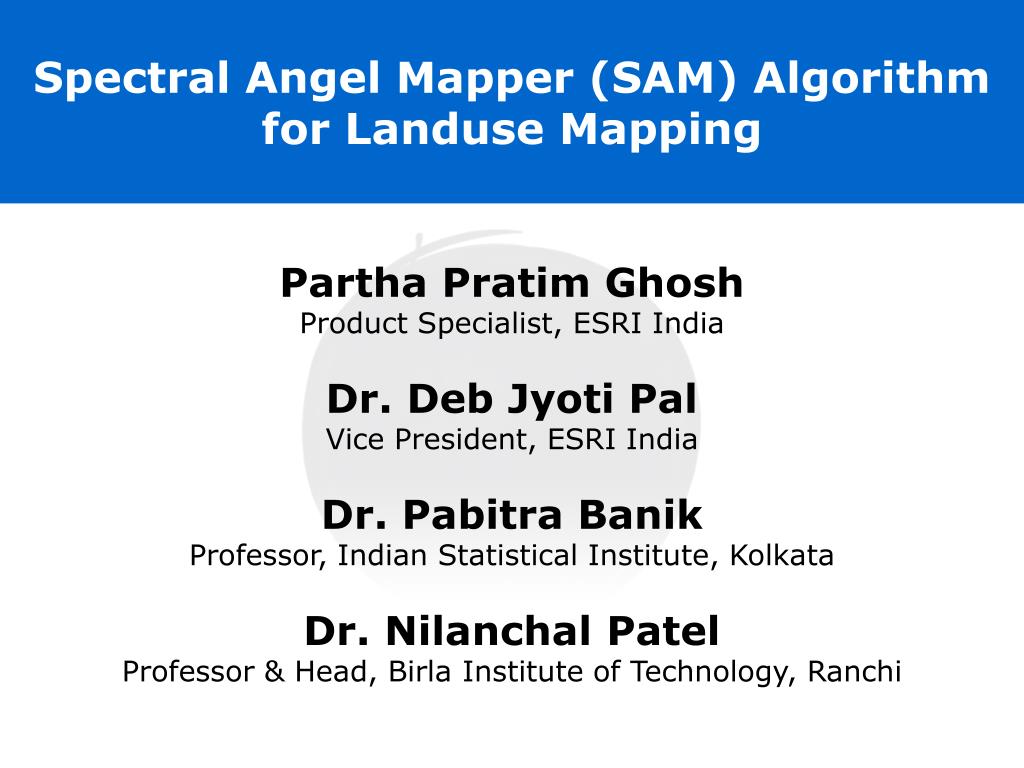 Spectral Angel Mapper (SAM) Algorithm for Landuse Mapping

Partha Pratim Ghosh
Product Specialist, ESRI India

Dr. Deb Jyoti Pal
Vice President, ESRI India

Dr. Pabitra Banik
Professor, Indian Statistical Institute, Kolkata

Dr. Nilanchal Patel
Professor & Head, Birla Institute of Technology, Ranchi